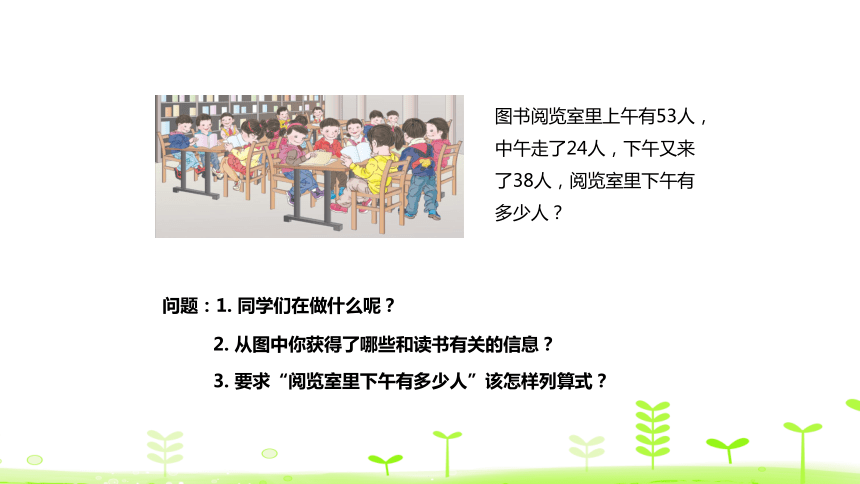 图书阅览室里上午有53人，中午走了24人，下午又来了38人，阅览室里下午有多少人？

问题：1. 同学们在做什么呢？

2. 从图中你获得了哪些和读书有关的信息？

3. 要求“阅览室里下午有多少人”该怎样列算式？